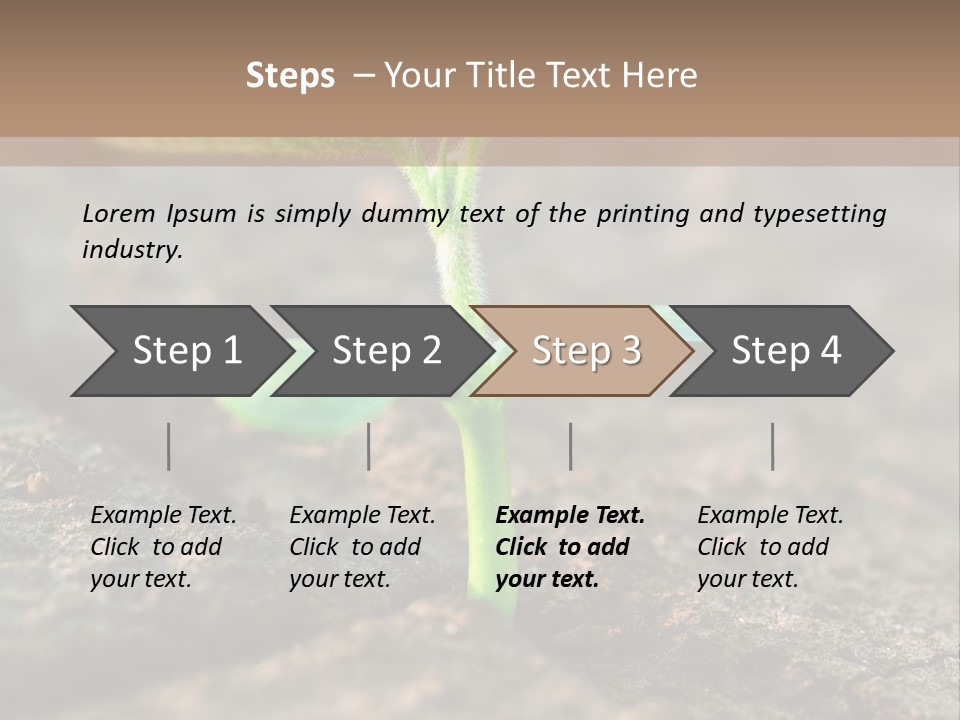 Steps – Your Title Text Here

Lorem Ipsum is simply dummy text of the printing and typesetting industry.

Step 1

Step 2

Step 3

Step 4

Example Text. Click to add your text.

Example Text. Click to add your text.

Example Text. Click to add your text.

Example Text. Click to add your text.